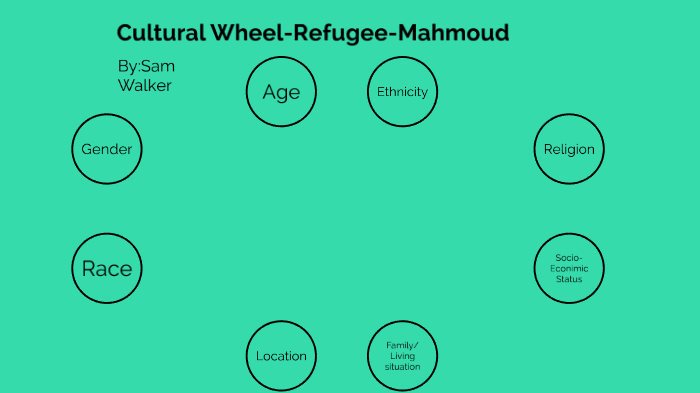 Cultural Wheel-Refugee-Mahmoud

By:Sam Walker

Age

Ethnicity

Gender

Religion

Race

Socio-Econimic Status

Location

Family/ Living situation